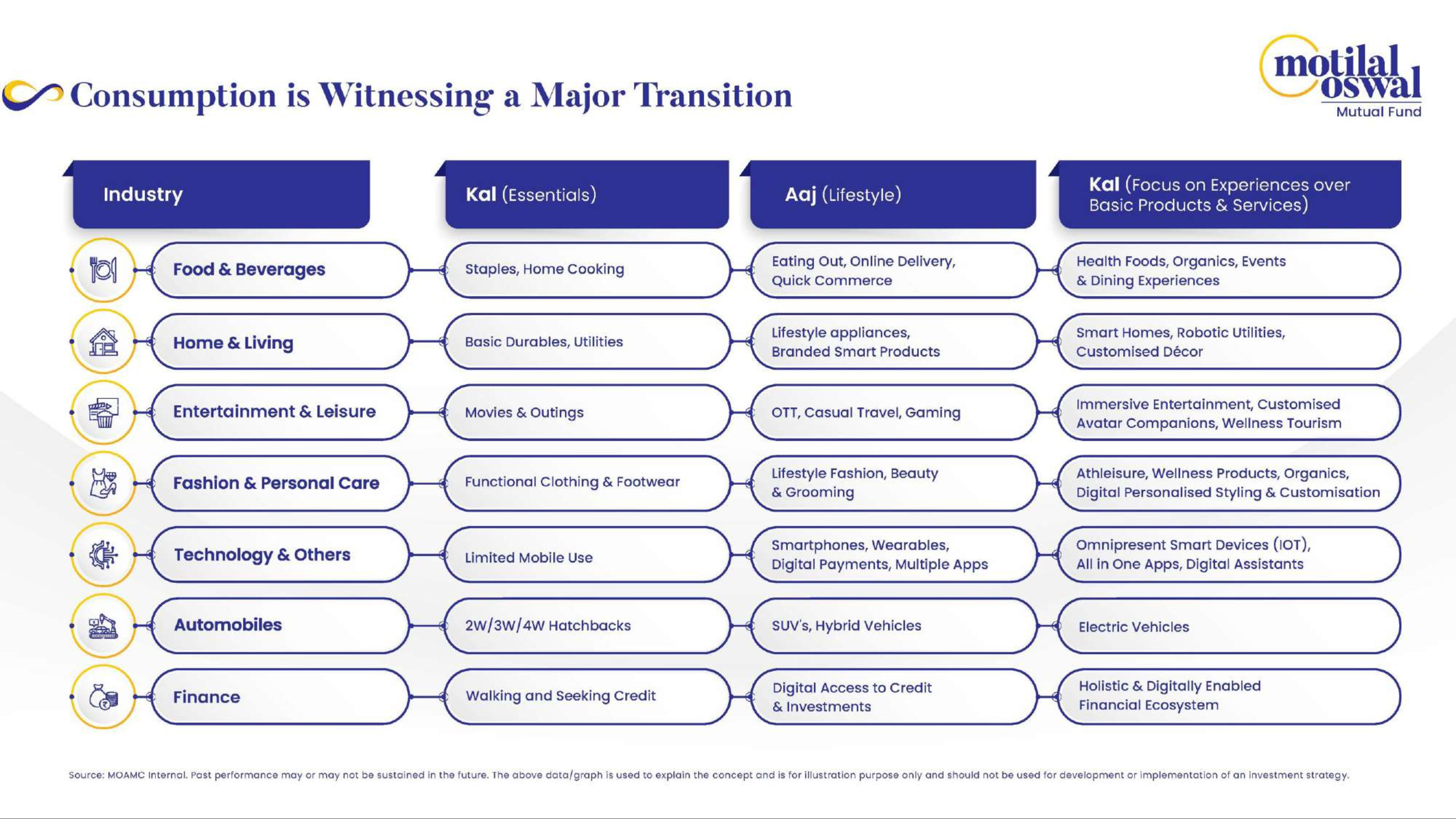 Consumption is Witnessing a Major Transition

motilal oswal Mutual Fund

| Industry | Kal (Essentials) | Aaj (Lifestyle) | Kal (Focus on Experiences over Basic Products & Services) |
|---|---|---|---|
| Food & Beverages | Staples, Home Cooking | Eating Out, Online Delivery, Quick Commerce | Health Foods, Organics, Events & Dining Experiences |
| Home & Living | Basic Durables, Utilities | Lifestyle appliances, Branded Smart Products | Smart Homes, Robotic Utilities, Customised Décor |
| Entertainment & Leisure | Movies & Outings | OTT, Casual Travel, Gaming | Immersive Entertainment, Customised Avatar Companions, Wellness Tourism |
| Fashion & Personal Care | Functional Clothing & Footwear | Lifestyle Fashion, Beauty & Grooming | Athleisure, Wellness Products, Organics, Digital Personalised Styling & Customisation |
| Technology & Others | Limited Mobile Use | Smartphones, Wearables, Digital Payments, Multiple Apps | Omnipresent Smart Devices (IOT), All in One Apps, Digital Assistants |
| Automobiles | 2W/3W/4W Hatchbacks | SUV's, Hybrid Vehicles | Electric Vehicles |
| Finance | Walking and Seeking Credit | Digital Access to Credit & Investments | Holistic & Digitally Enabled Financial Ecosystem |

Source: MOAMC Internal. Past performance may or may not be sustained in the future. The above data/graph is used to explain the concept and is for illustration purpose only and should not be used for development or implementation of an investment strategy.